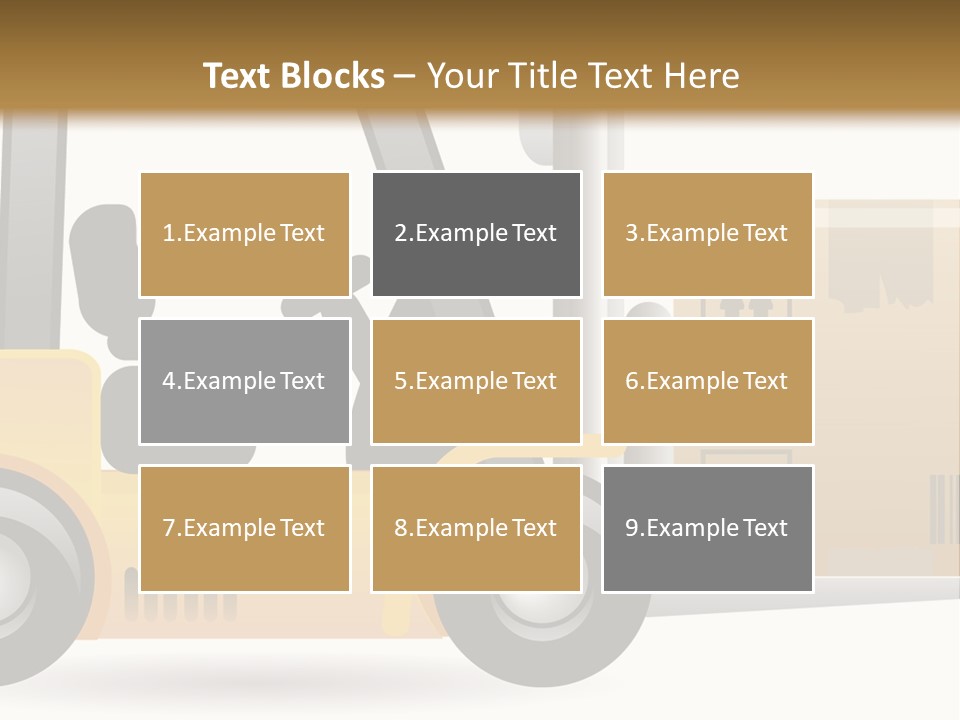 Text Blocks – Your Title Text Here

1.Example Text

2.Example Text

3.Example Text

4.Example Text

5.Example Text

6.Example Text

7.Example Text

8.Example Text

9.Example Text